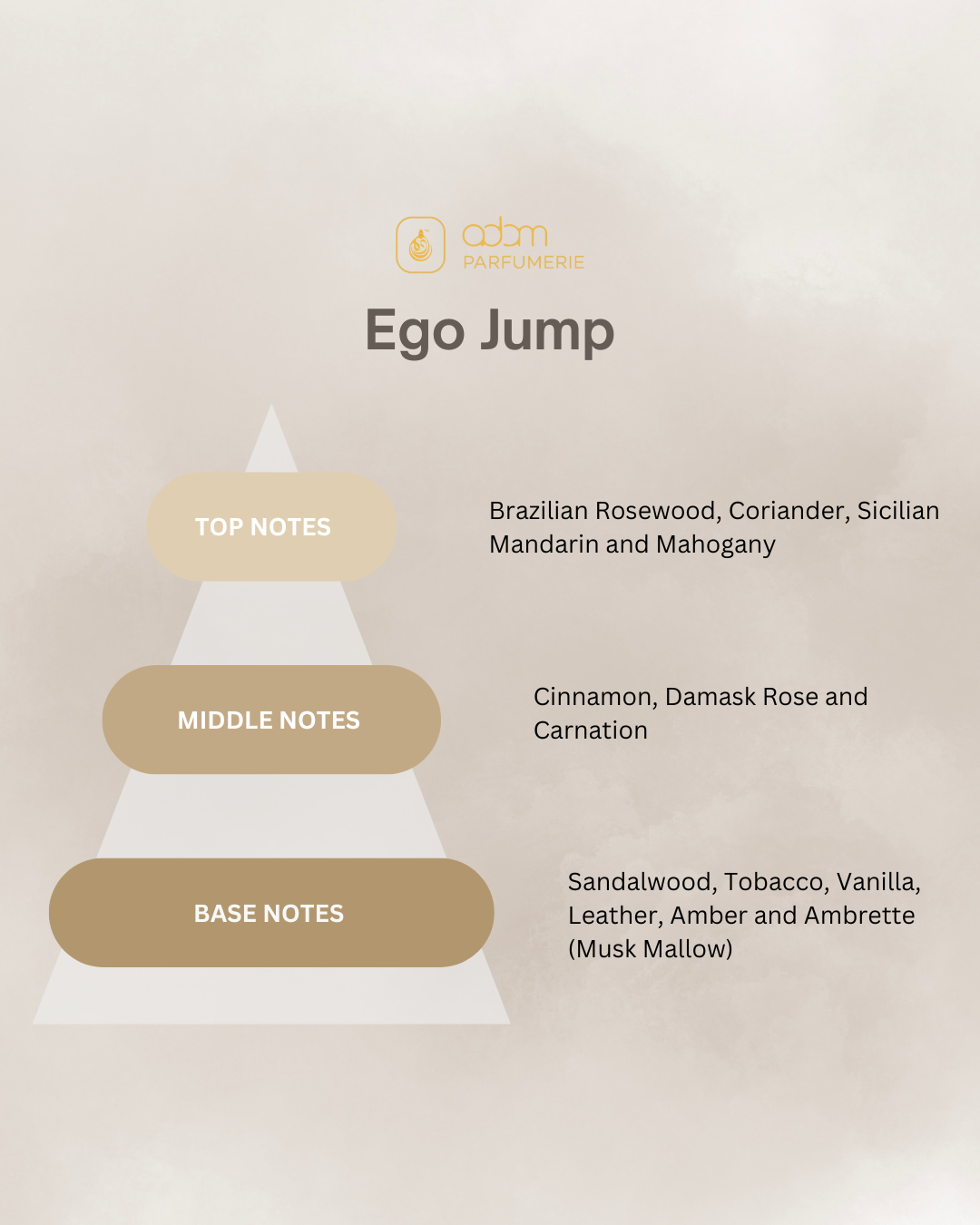 adam
PARFUMERIE

Ego Jump

TOP NOTES

Brazilian Rosewood, Coriander, Sicilian Mandarin and Mahogany

MIDDLE NOTES

Cinnamon, Damask Rose and Carnation

BASE NOTES

Sandalwood, Tobacco, Vanilla, Leather, Amber and Ambrette (Musk Mallow)